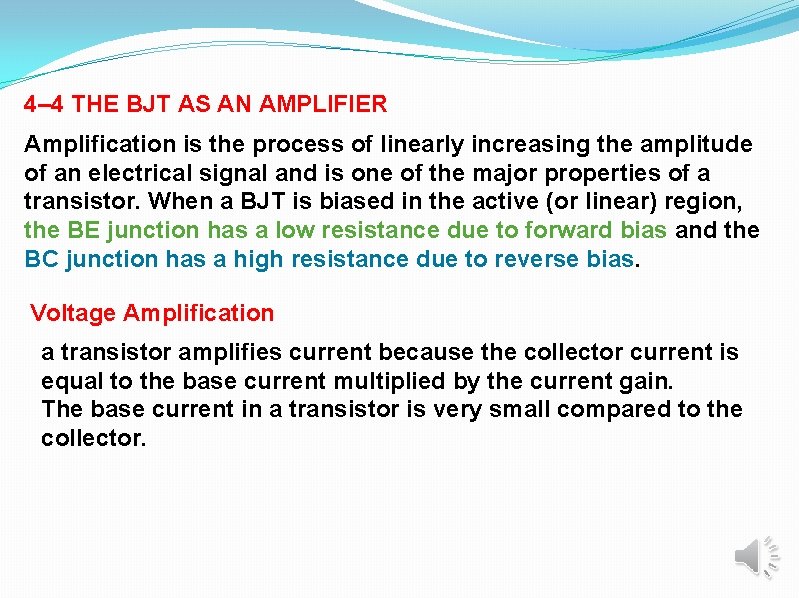 4–4 THE BJT AS AN AMPLIFIER

Amplification is the process of linearly increasing the amplitude of an electrical signal and is one of the major properties of a transistor. When a BJT is biased in the active (or linear) region, the BE junction has a low resistance due to forward bias and the BC junction has a high resistance due to reverse bias.

Voltage Amplification

a transistor amplifies current because the collector current is equal to the base current multiplied by the current gain.
The base current in a transistor is very small compared to the collector.